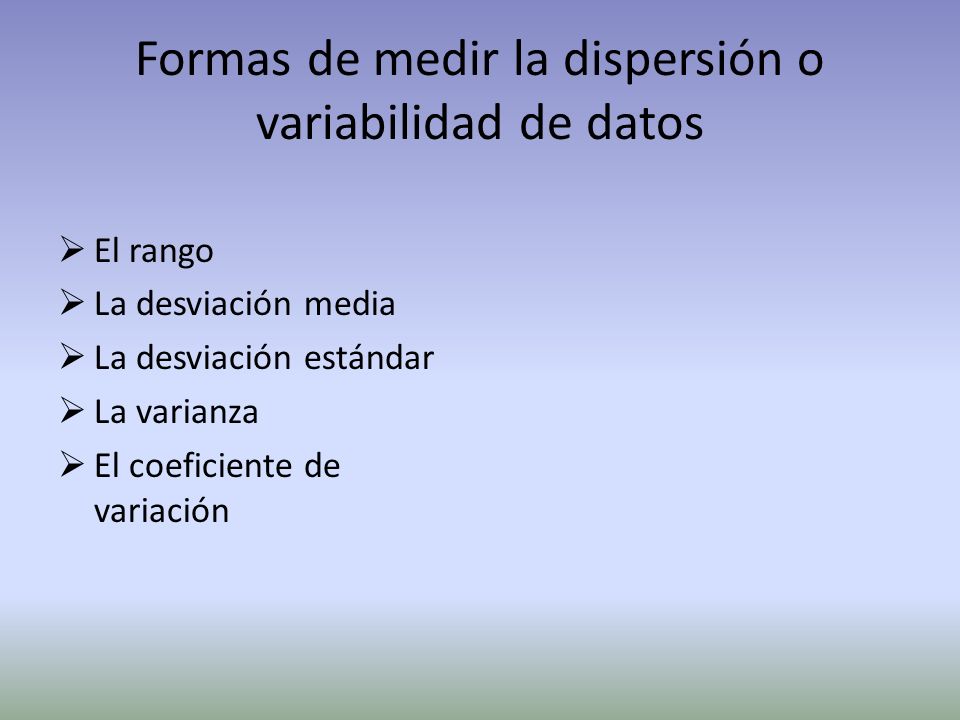 Formas de medir la dispersión o variabilidad de datos

➢ El rango
➢ La desviación media
➢ La desviación estándar
➢ La varianza
➢ El coeficiente de variación